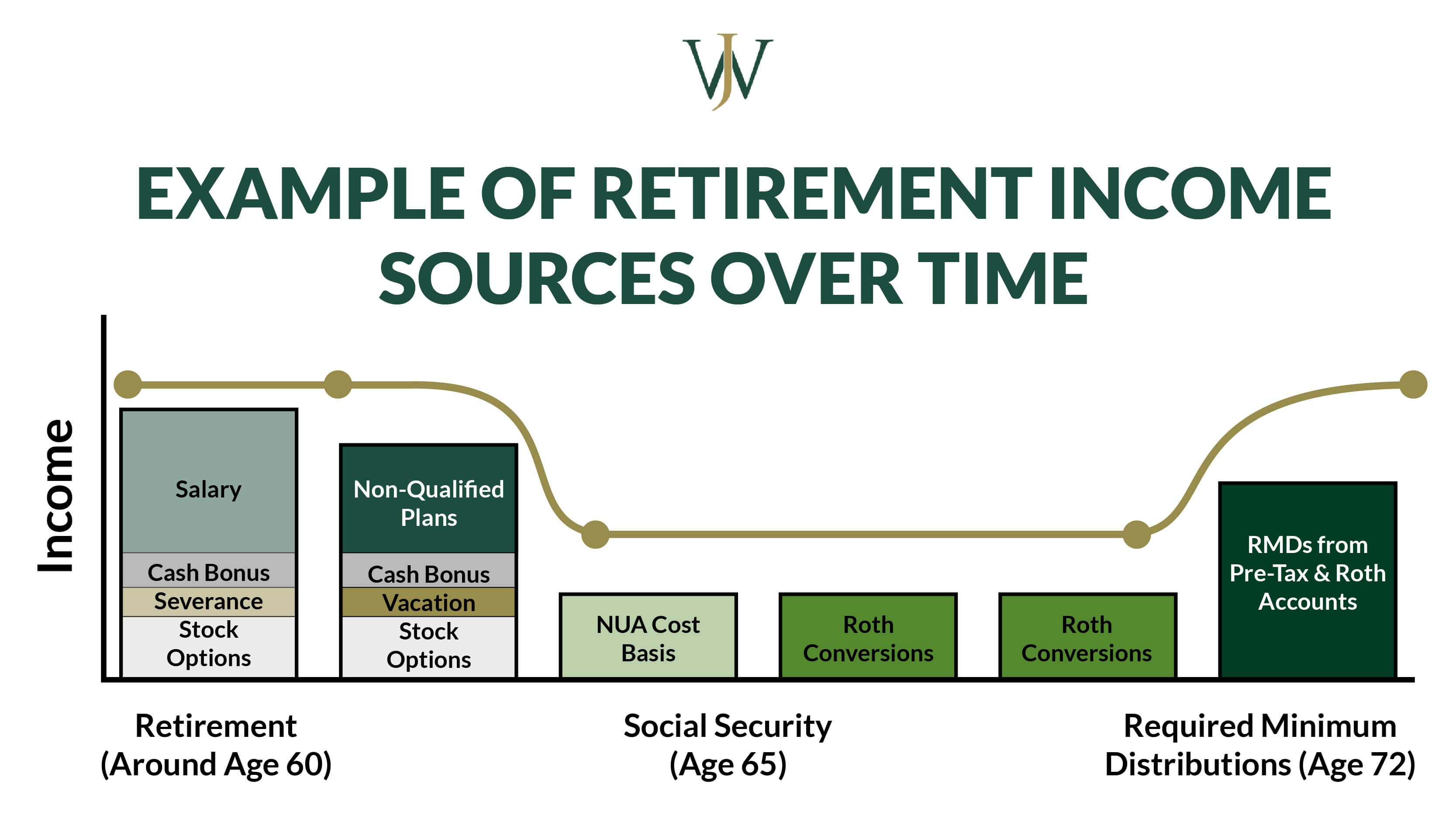 WJ

EXAMPLE OF RETIREMENT INCOME SOURCES OVER TIME

Income

Salary
Cash Bonus
Severance
Stock Options

Non-Qualified Plans
Cash Bonus
Vacation
Stock Options

NUA Cost Basis

Roth Conversions

Roth Conversions

RMDs from Pre-Tax & Roth Accounts

Retirement (Around Age 60)

Social Security (Age 65)

Required Minimum Distributions (Age 72)